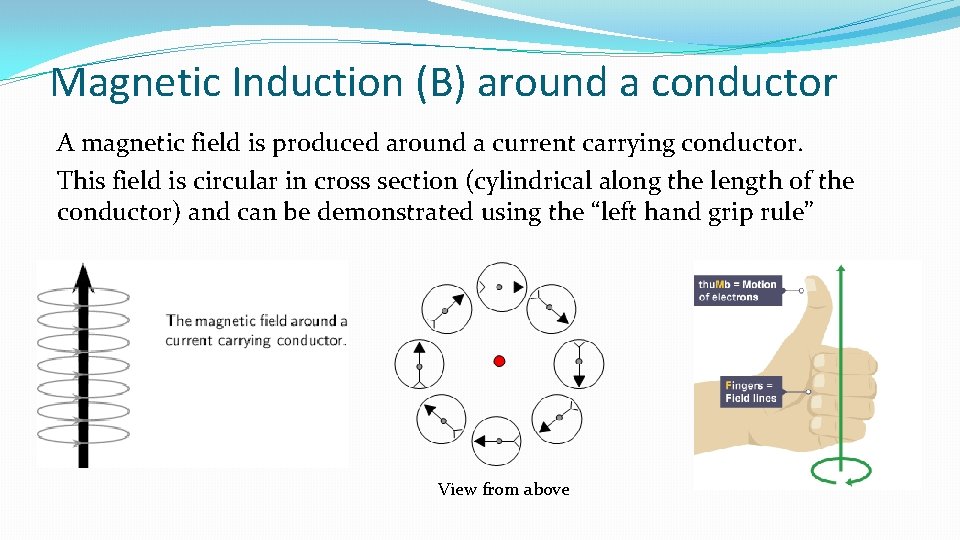 Magnetic Induction (B) around a conductor

A magnetic field is produced around a current carrying conductor. This field is circular in cross section (cylindrical along the length of the conductor) and can be demonstrated using the “left hand grip rule”

The magnetic field around a current carrying conductor.

View from above

thuMb = Motion of electrons

Fingers = Field lines